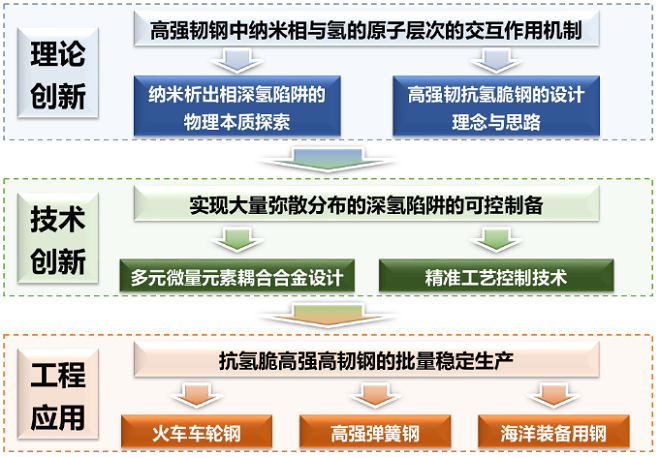 理论创新

高强韧钢中纳米相与氢的原子层次的交互作用机制

纳米析出相深氢陷阱的物理本质探索

高强韧抗氢脆钢的设计理念与思路

技术创新

实现大量弥散分布的深氢陷阱的可控制备

多元微量元素耦合合金设计

精准工艺控制技术

工程应用

抗氢脆高强高韧钢的批量稳定生产

火车车轮钢

高强弹簧钢

海洋装备用钢